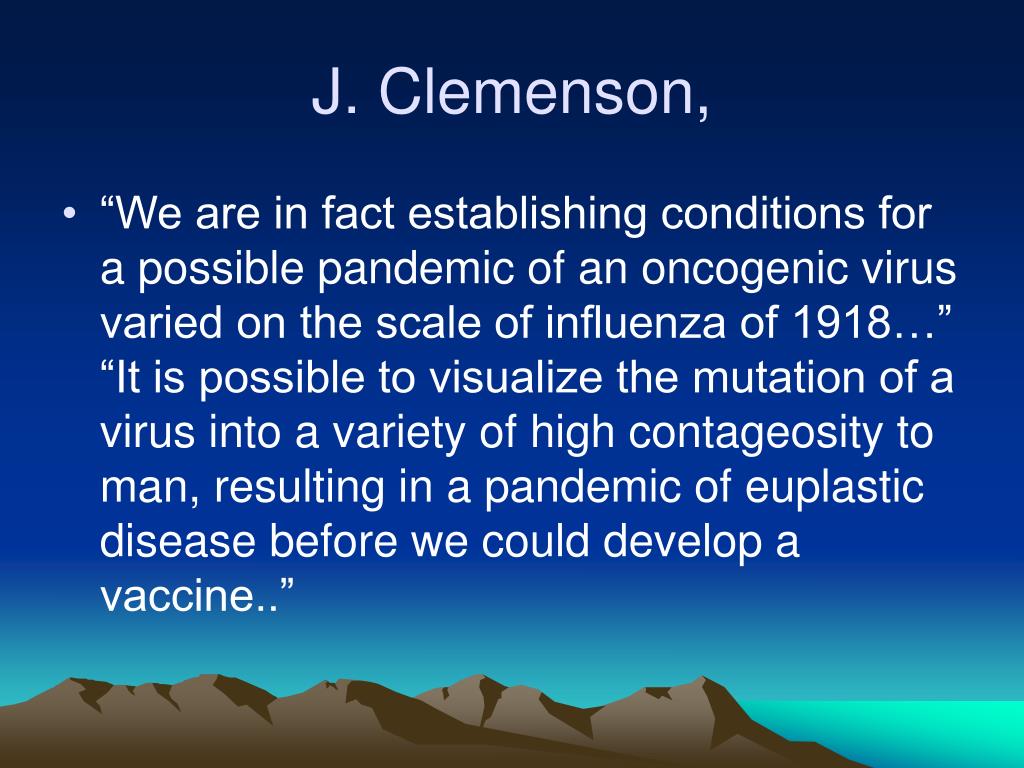 J. Clemenson,

• “We are in fact establishing conditions for a possible pandemic of an oncogenic virus varied on the scale of influenza of 1918…” “It is possible to visualize the mutation of a virus into a variety of high contageosity to man, resulting in a pandemic of euplastic disease before we could develop a vaccine..”